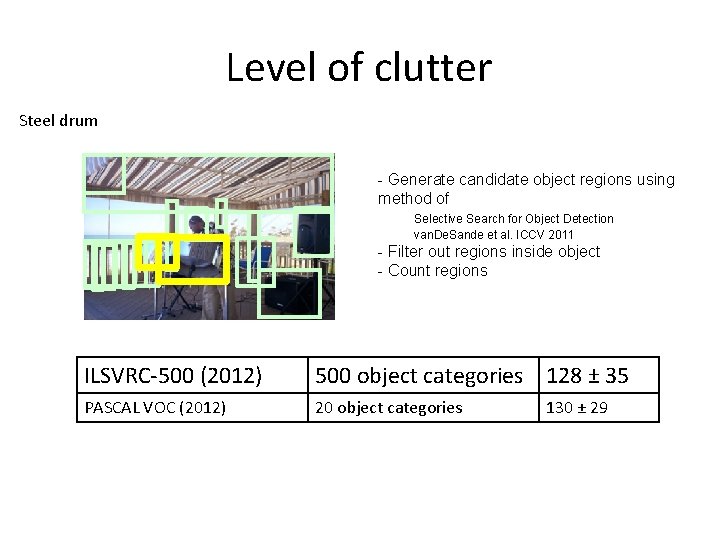 Level of clutter

Steel drum

- Generate candidate object regions using method of

Selective Search for Object Detection vanDeSande et al. ICCV 2011

- Filter out regions inside object
- Count regions

| ILSVRC-500 (2012) | 500 object categories | 128 ± 35 |
|---|---|---|
| PASCAL VOC (2012) | 20 object categories | 130 ± 29 |